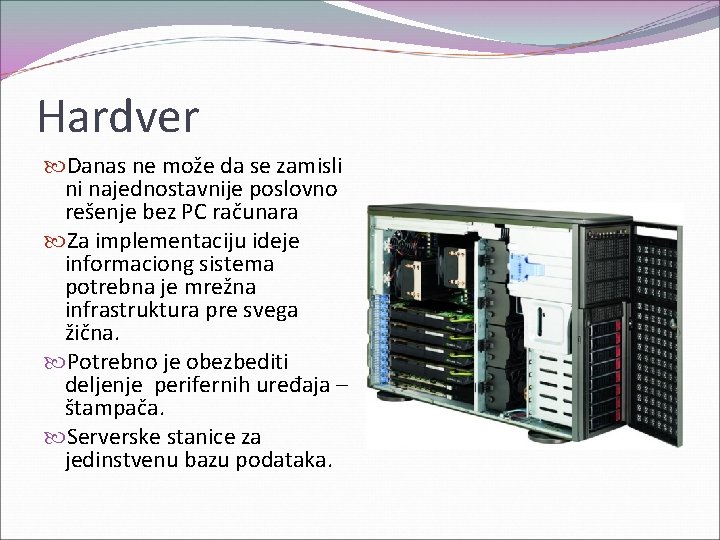 Hardver

Danas ne može da se zamisli ni najednostavnije poslovno rešenje bez PC računara

Za implementaciju ideje informaciong sistema potrebna je mrežna infrastruktura pre svega žična.

Potrebno je obezbediti deljenje perifernih uređaja – štampača.

Serverske stanice za jedinstvenu bazu podataka.